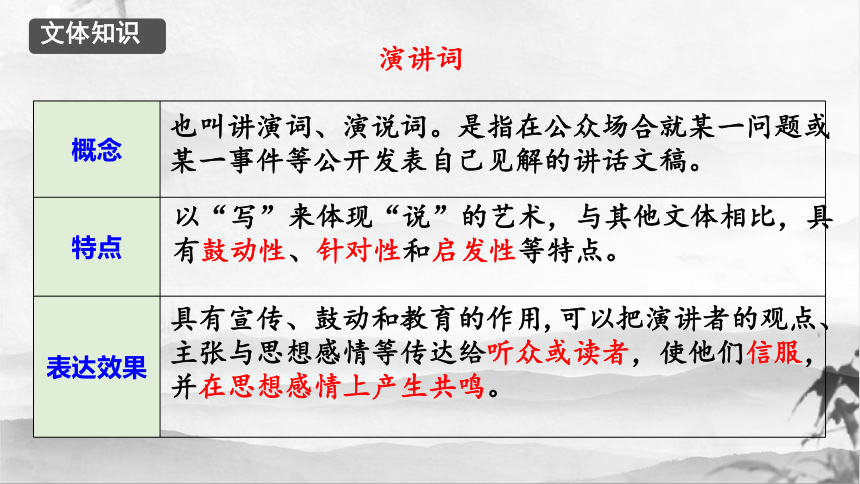 文体知识

演讲词

| 概念 | 也叫讲演词、演说词。是指在公众场合就某一问题或某一事件等公开发表自己见解的讲话文稿。 |
|---|---|
| 特点 | 以“写”来体现“说”的艺术，与其他文体相比，具有鼓动性、针对性和启发性等特点。 |
| 表达效果 | 具有宣传、鼓动和教育的作用，可以把演讲者的观点、主张与思想感情等传达给听众或读者，使他们信服，并在思想感情上产生共鸣。 |